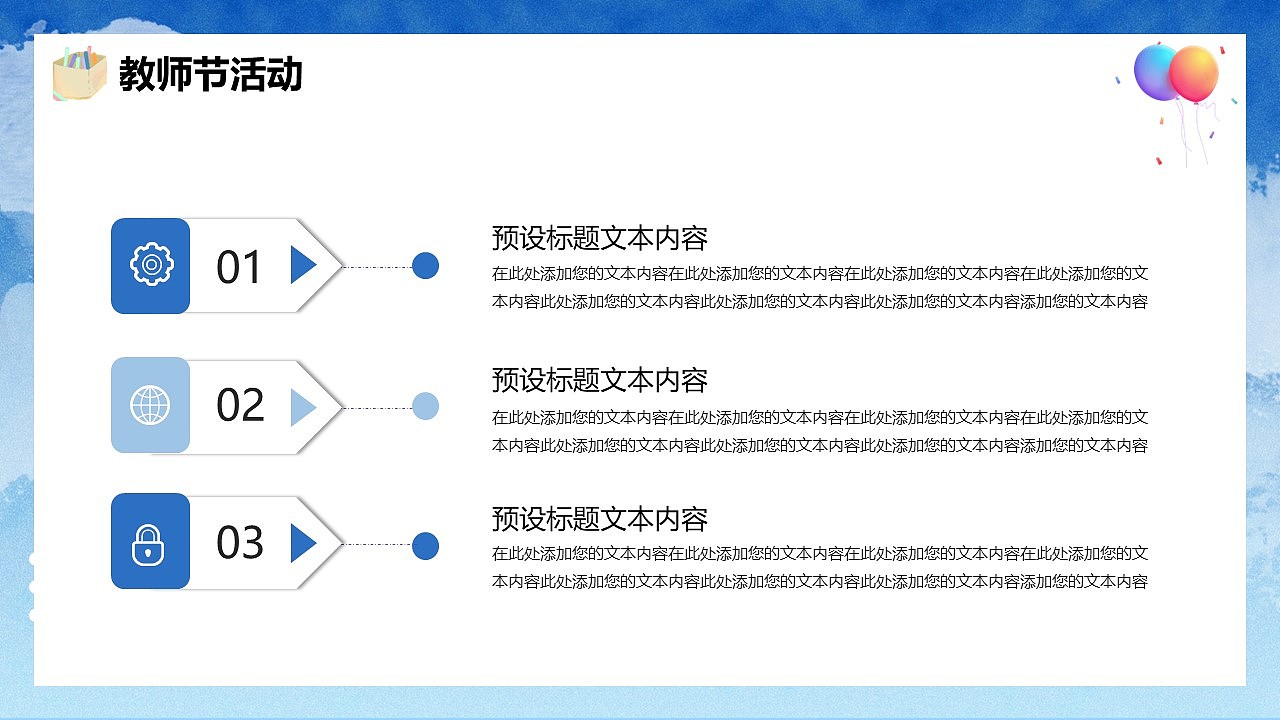 教师节活动

01

预设标题文本内容

在此处添加您的文本内容在此处添加您的文本内容在此处添加您的文本内容在此处添加您的文本内容此处添加您的文本内容此处添加您的文本内容此处添加您的文本内容添加您的文本内容

02

预设标题文本内容

在此处添加您的文本内容在此处添加您的文本内容在此处添加您的文本内容在此处添加您的文本内容此处添加您的文本内容此处添加您的文本内容此处添加您的文本内容添加您的文本内容

03

预设标题文本内容

在此处添加您的文本内容在此处添加您的文本内容在此处添加您的文本内容在此处添加您的文本内容此处添加您的文本内容此处添加您的文本内容此处添加您的文本内容添加您的文本内容